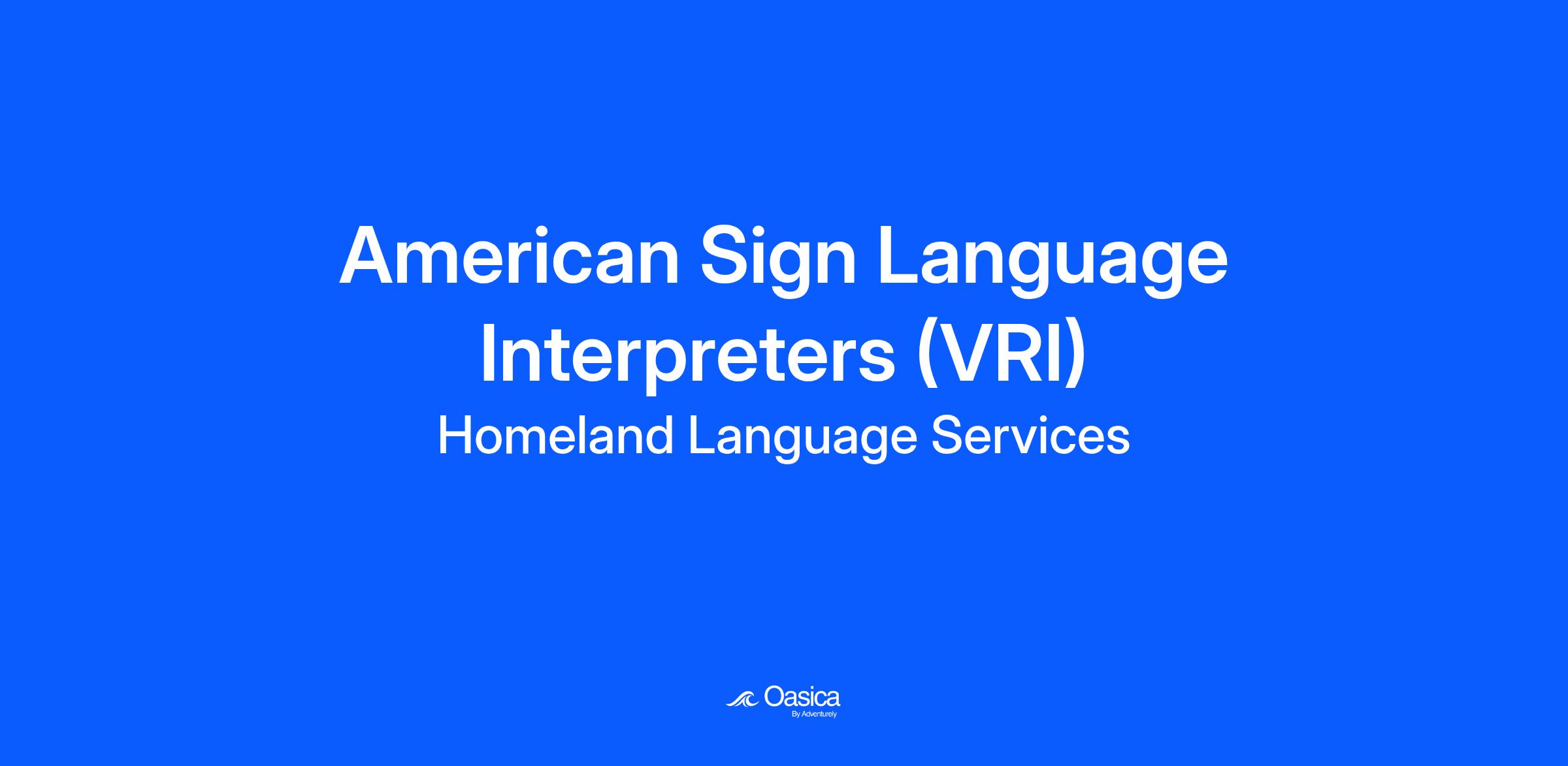 American Sign Language Interpreters (VRI)

Homeland Language Services

Oasica
By Adventurely